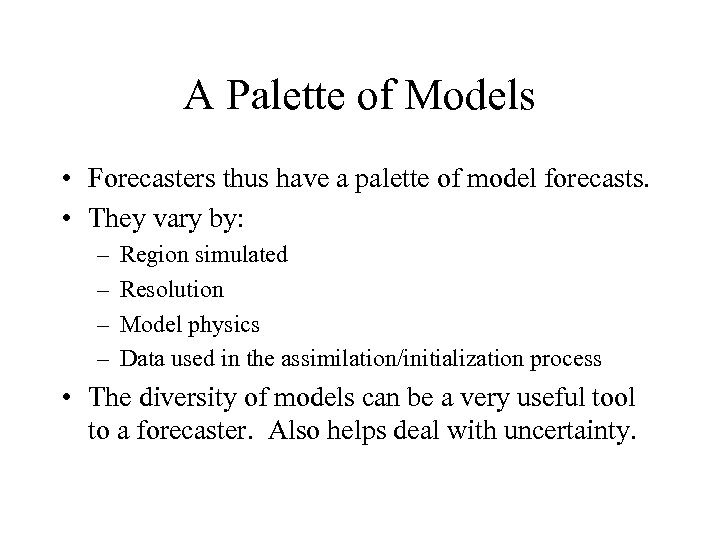 A Palette of Models

• Forecasters thus have a palette of model forecasts.
• They vary by:
– Region simulated
– Resolution
– Model physics
– Data used in the assimilation/initialization process
• The diversity of models can be a very useful tool to a forecaster. Also helps deal with uncertainty.